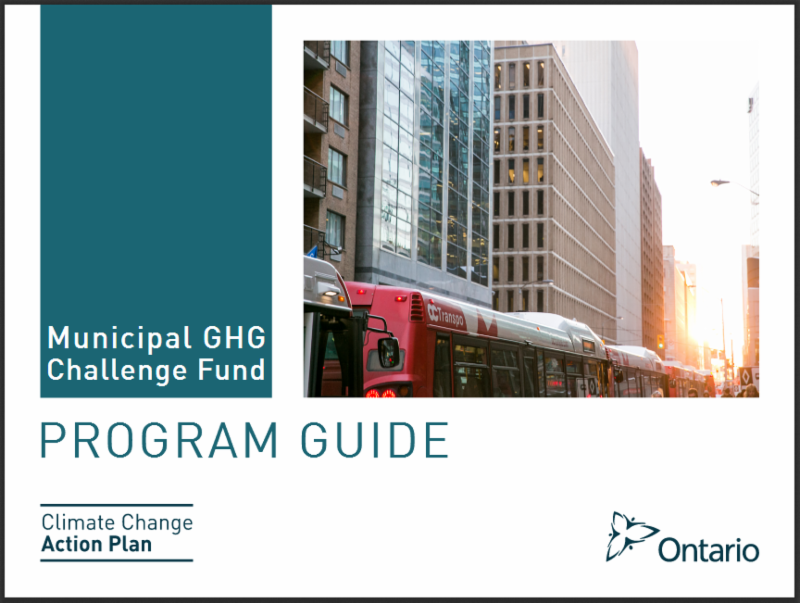 Municipal GHG Challenge Fund

OC Transpo

PROGRAM GUIDE

Climate Change
Action Plan

Ontario